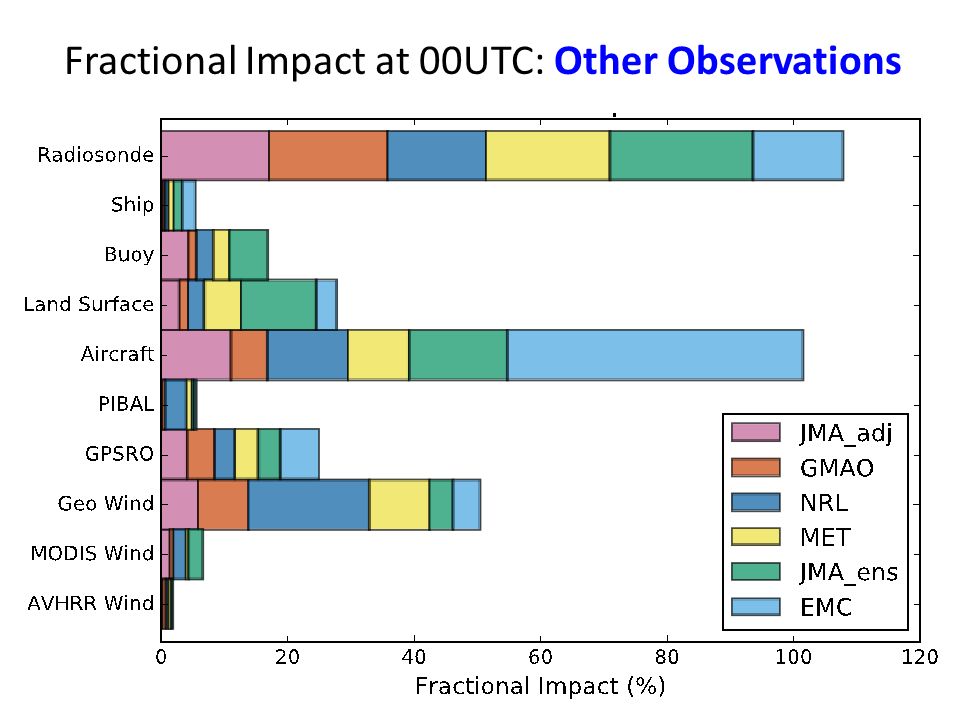 Fractional Impact at 00UTC: Other Observations

Radiosonde
Ship
Buoy
Land Surface
Aircraft
PIBAL
GPSRO
Geo Wind
MODIS Wind
AVHRR Wind

JMA_adj
GMAO
NRL
MET
JMA_ens
EMC

0
20
40
60
80
100
120
Fractional Impact (%)